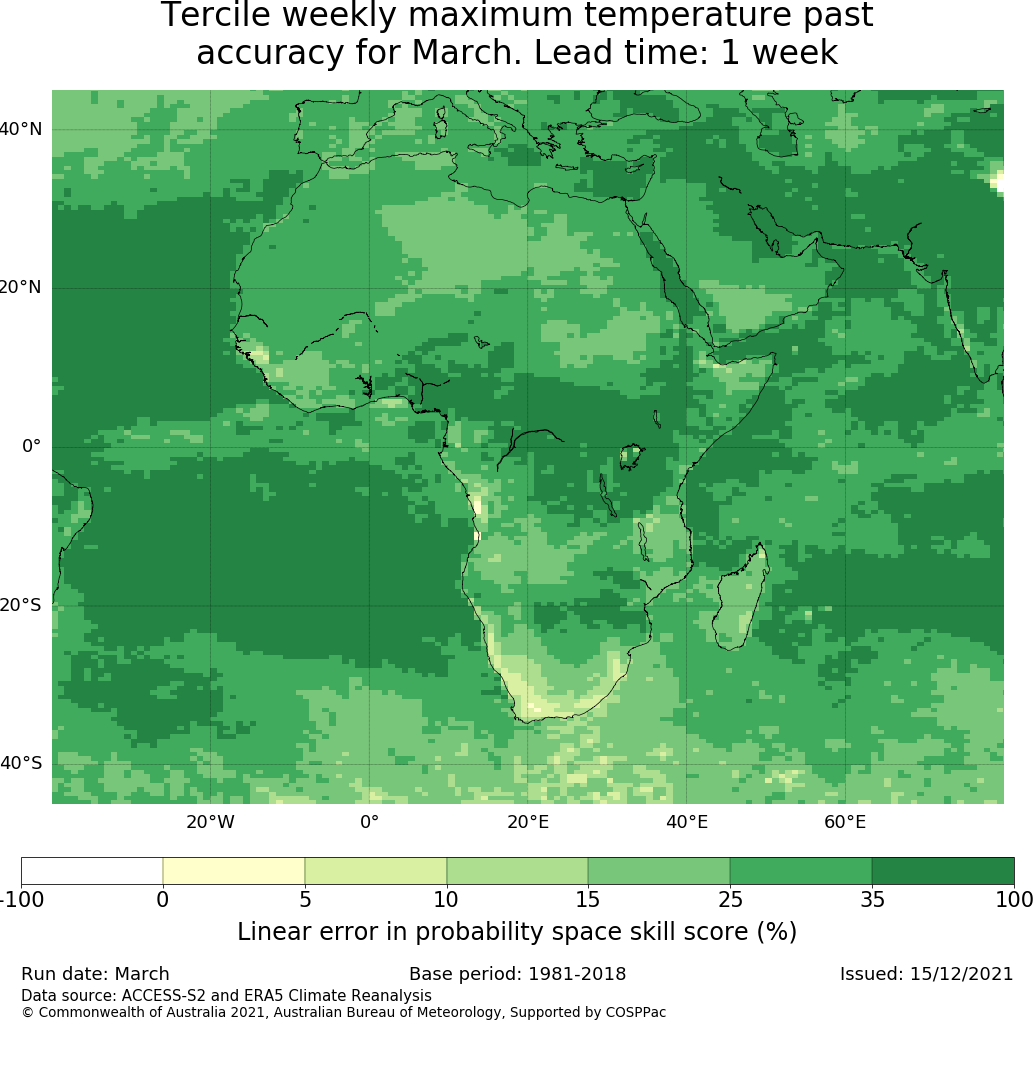 Tercile weekly maximum temperature past accuracy for March. Lead time: 1 week

40°N
20°N
0°
20°S
40°S

20°W
0°
20°E
40°E
60°E

-100
0
5
10
15
25
35
100

Linear error in probability space skill score (%)

Run date: March
Base period: 1981-2018
Issued: 15/12/2021
Data source: ACCESS-S2 and ERA5 Climate Reanalysis
© Commonwealth of Australia 2021, Australian Bureau of Meteorology, Supported by COSPPac